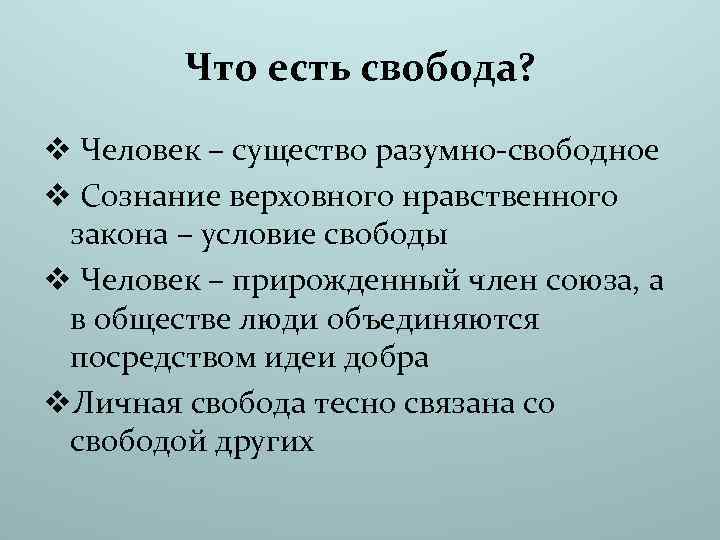 Что есть свобода?

❖ Человек – существо разумно-свободное

❖ Сознание верховного нравственного закона – условие свободы

❖ Человек – прирожденный член союза, а в обществе люди объединяются посредством идеи добра

❖ Личная свобода тесно связана со свободой других